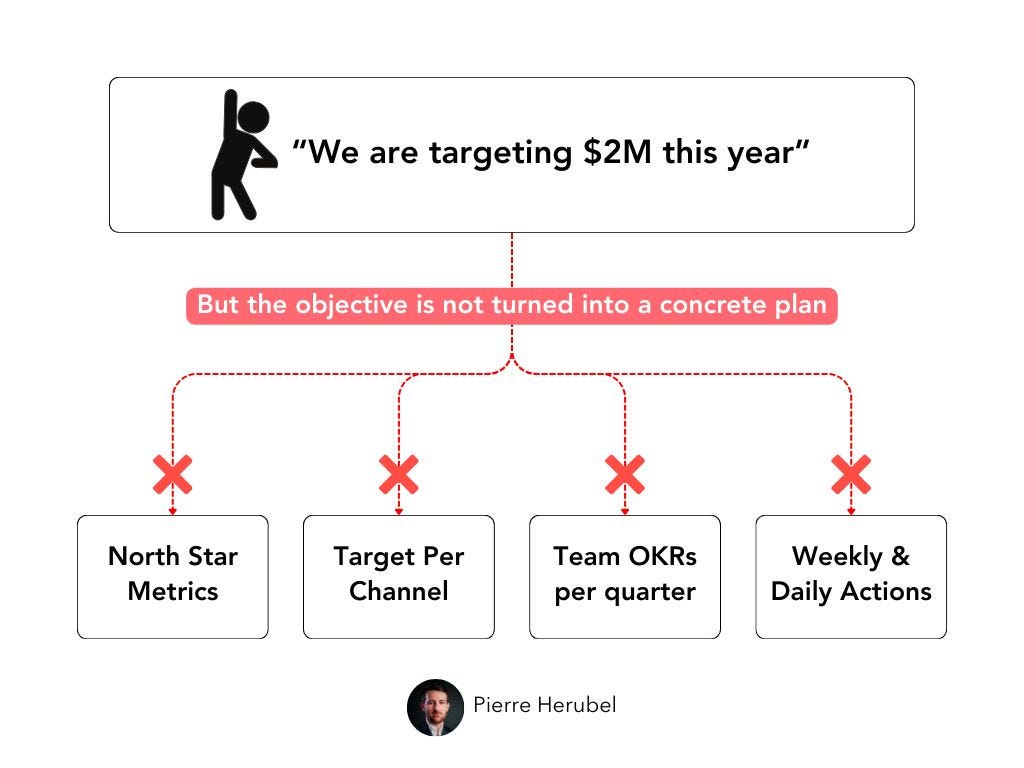 “We are targeting \$2M this year”

But the objective is not turned into a concrete plan

North Star Metrics

Target Per Channel

Team OKRs per quarter

Weekly & Daily Actions

Pierre Herubel